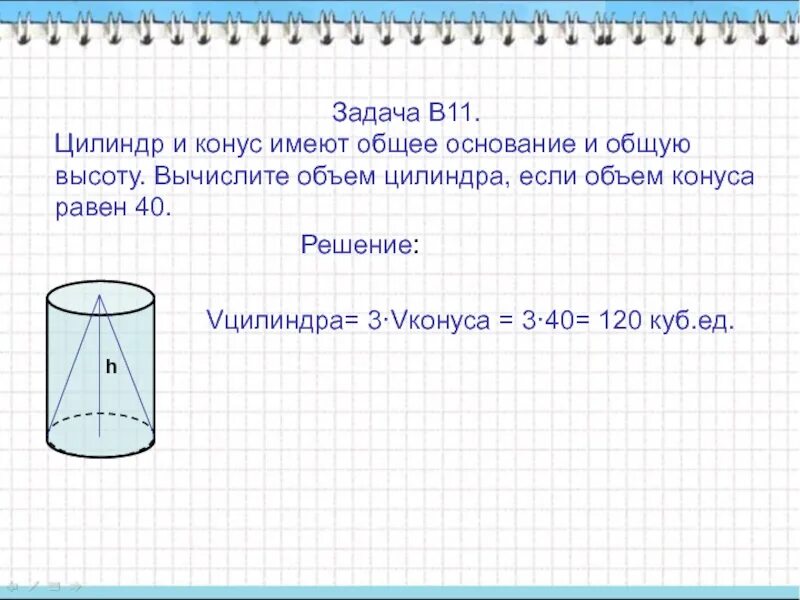 Задача В11.

Цилиндр и конус имеют общее основание и общую высоту. Вычислите объем цилиндра, если объем конуса равен 40.

Решение:

h

Vцилиндра= 3·Vконуса = 3·40= 120 куб.ед.